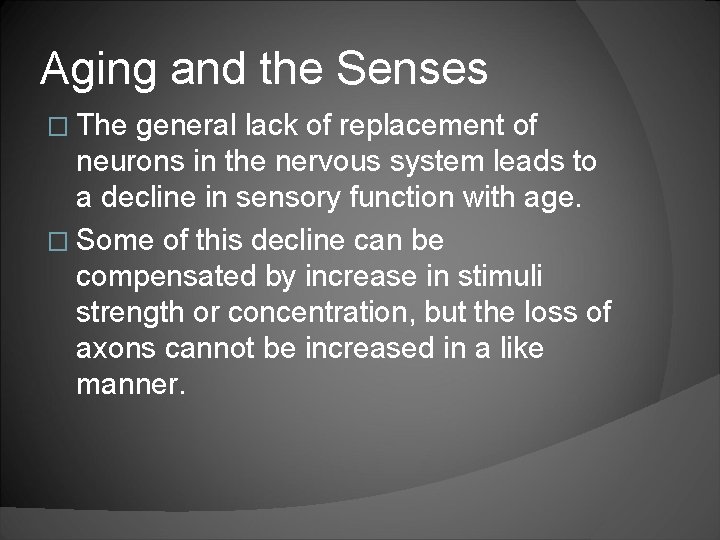 Aging and the Senses

□ The general lack of replacement of neurons in the nervous system leads to a decline in sensory function with age.

□ Some of this decline can be compensated by increase in stimuli strength or concentration, but the loss of axons cannot be increased in a like manner.